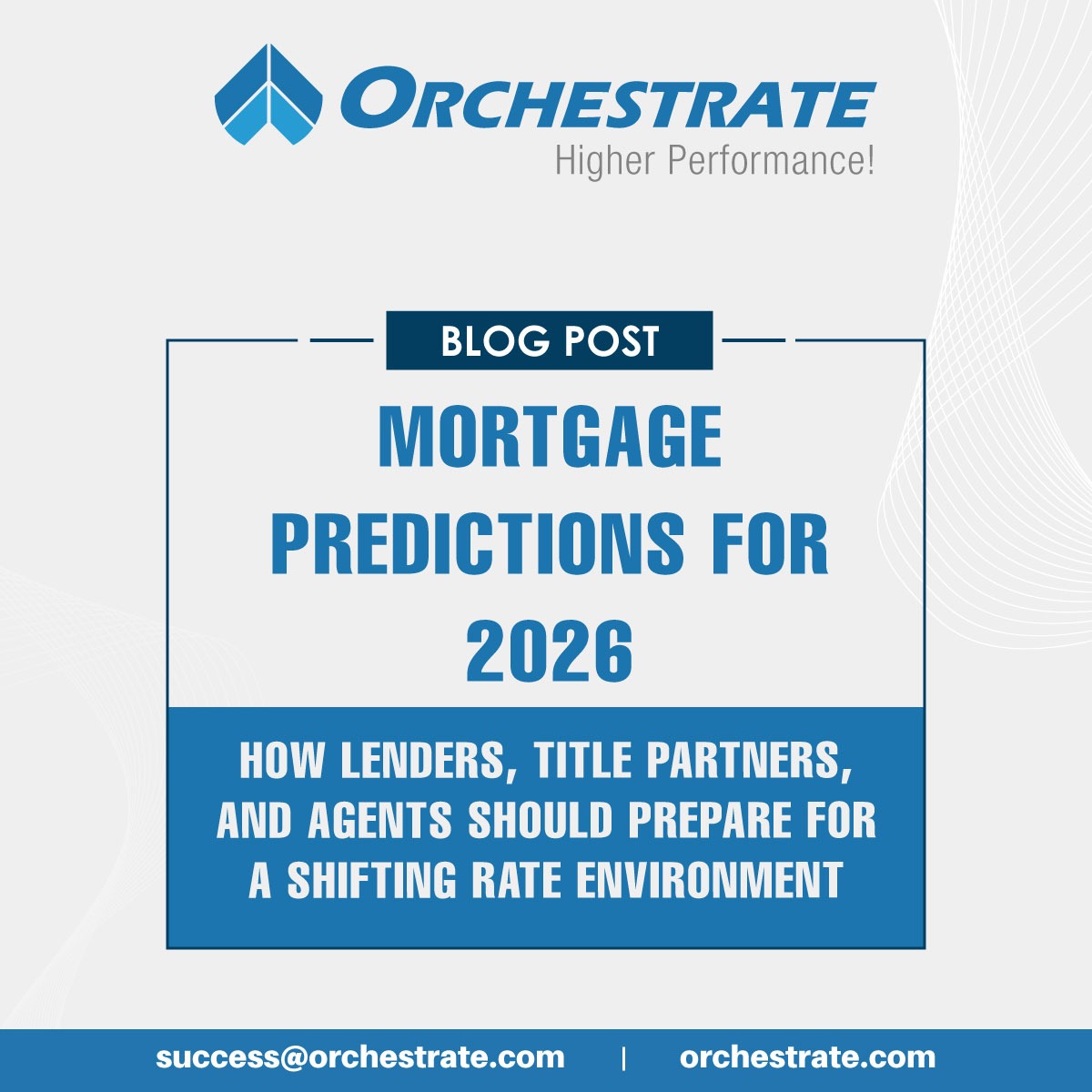 ORCHESTRATE
Higher Performance!

BLOG POST

MORTGAGE PREDICTIONS FOR 2026

HOW LENDERS, TITLE PARTNERS, AND AGENTS SHOULD PREPARE FOR A SHIFTING RATE ENVIRONMENT

success@orchestrate.com | orchestrate.com